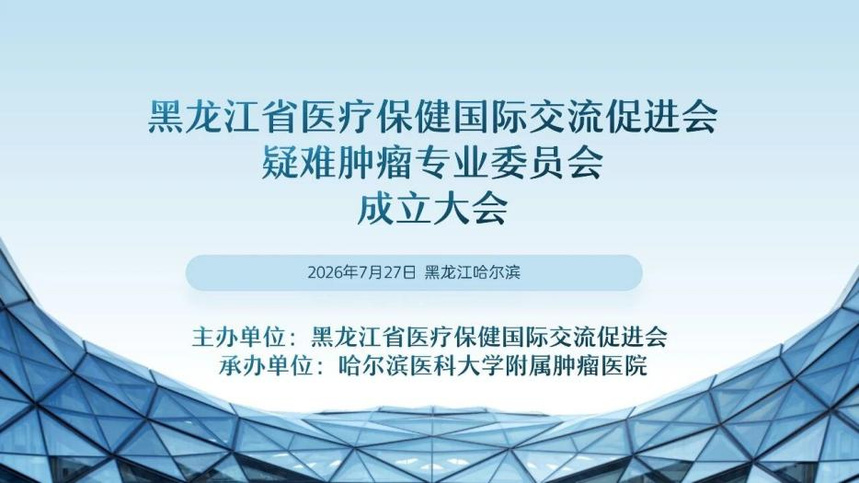 黑龙江省医疗保健国际交流促进会
疑难肿瘤专业委员会
成立大会

2026年7月27日 黑龙江哈尔滨

主办单位：黑龙江省医疗保健国际交流促进会
承办单位：哈尔滨医科大学附属肿瘤医院